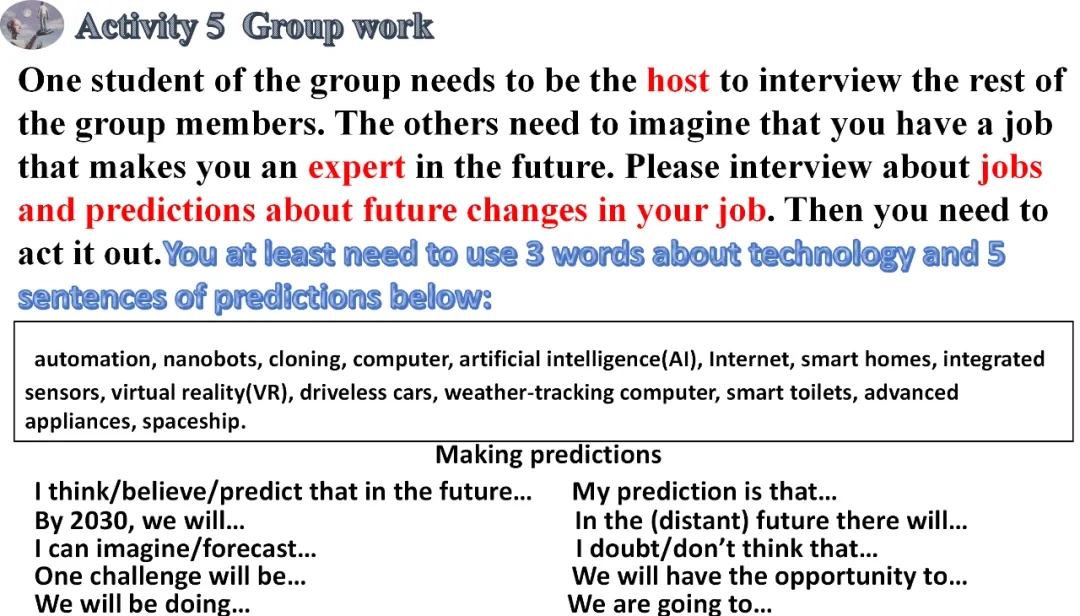 Activity 5 Group work

One student of the group needs to be the host to interview the rest of the group members. The others need to imagine that you have a job that makes you an expert in the future. Please interview about jobs and predictions about future changes in your job. Then you need to act it out. You at least need to use 3 words about technology and 5 sentences of predictions below:

automation, nanobots, cloning, computer, artificial intelligence(AI), Internet, smart homes, integrated sensors, virtual reality(VR), driveless cars, weather-tracking computer, smart toilets, advanced appliances, spaceship.

Making predictions

I think/believe/predict that in the future…
By 2030, we will…
I can imagine/forecast…
One challenge will be…
We will be doing…

My prediction is that…
In the (distant) future there will…
I doubt/don't think that…
We will have the opportunity to…
We are going to…